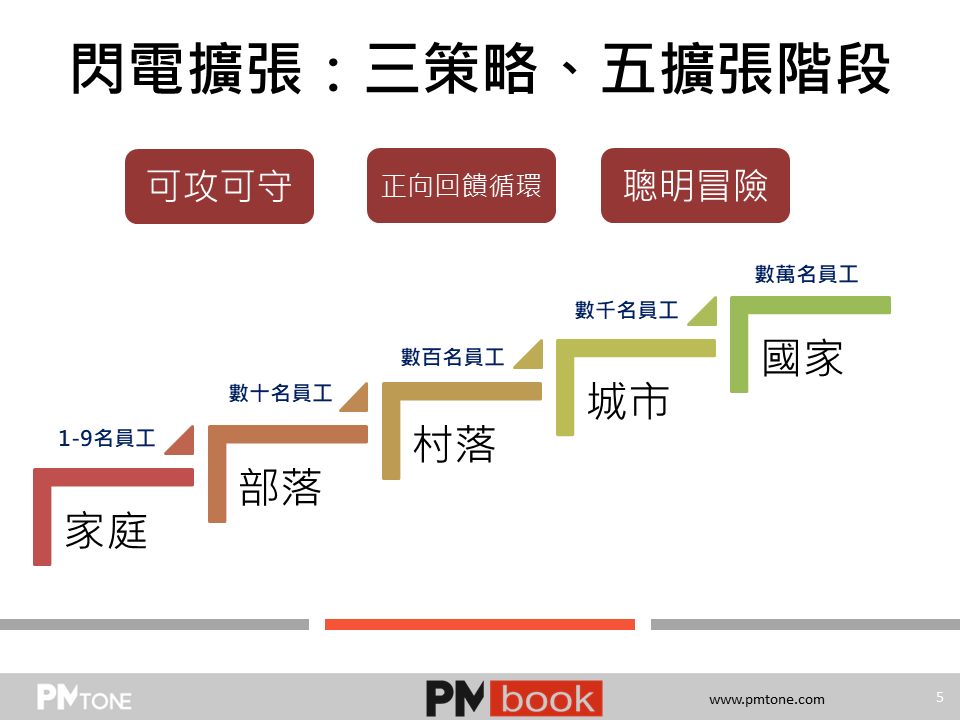 閃電擴張：三策略、五擴張階段

可攻可守

正向回饋循環

聰明冒險

1-9名員工

家庭

數十名員工

部落

數百名員工

村落

數千名員工

城市

數萬名員工

國家

PMTONE

PM book

www.pmtone.com

5